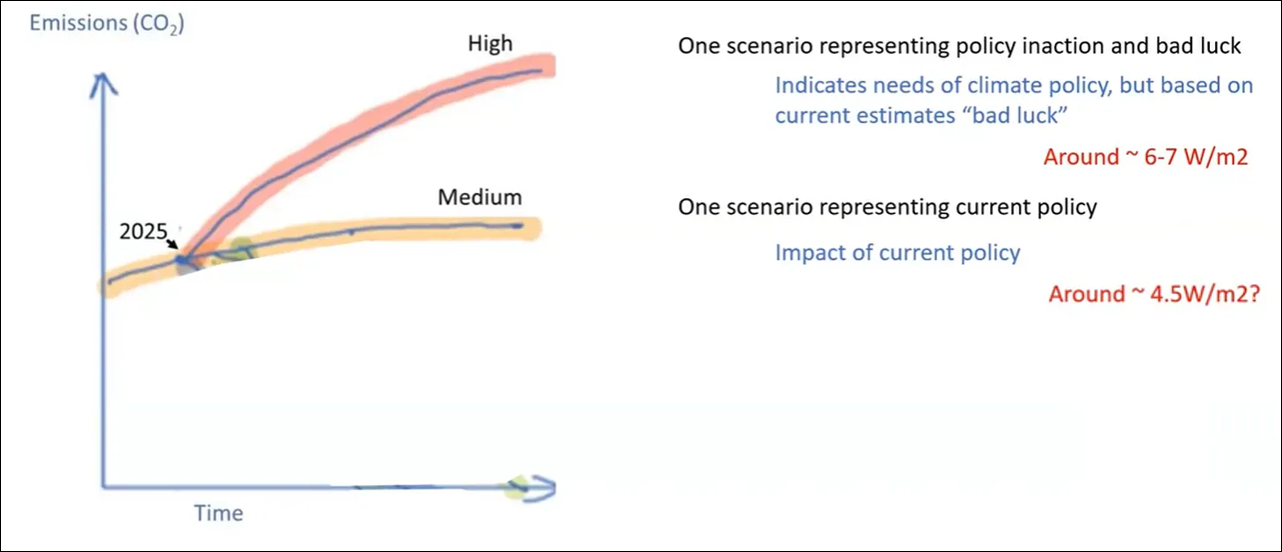 Emissions ($CO_2$)

High

Medium

2025

Time

One scenario representing policy inaction and bad luck

Indicates needs of climate policy, but based on current estimates “bad luck”

Around ~ 6-7 W/m2

One scenario representing current policy

Impact of current policy

Around ~ 4.5W/m2?